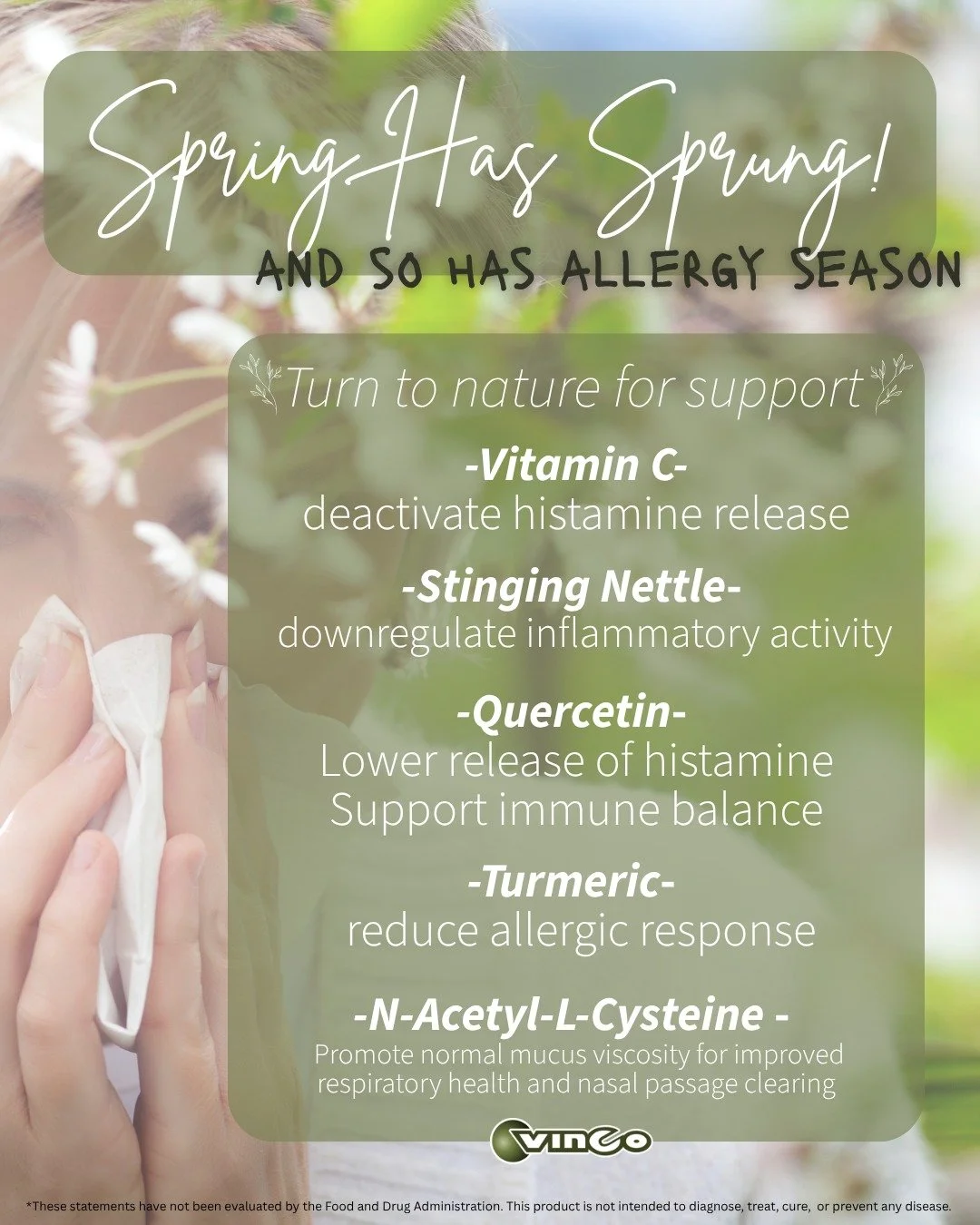 Spring Has Sprung!

AND SO HAS ALLERGY SEASON

Turn to nature for support

-Vitamin C-
deactivate histamine release

-Stinging Nettle-
downregulate inflammatory activity

-Quercetin-
Lower release of histamine
Support immune balance

-Turmeric-
reduce allergic response

-N-Acetyl-L-Cysteine -
Promote normal mucus viscosity for improved respiratory health and nasal passage clearing

vinco

*These statements have not been evaluated by the Food and Drug Administration. This product is not intended to diagnose, treat, cure, or prevent any disease.